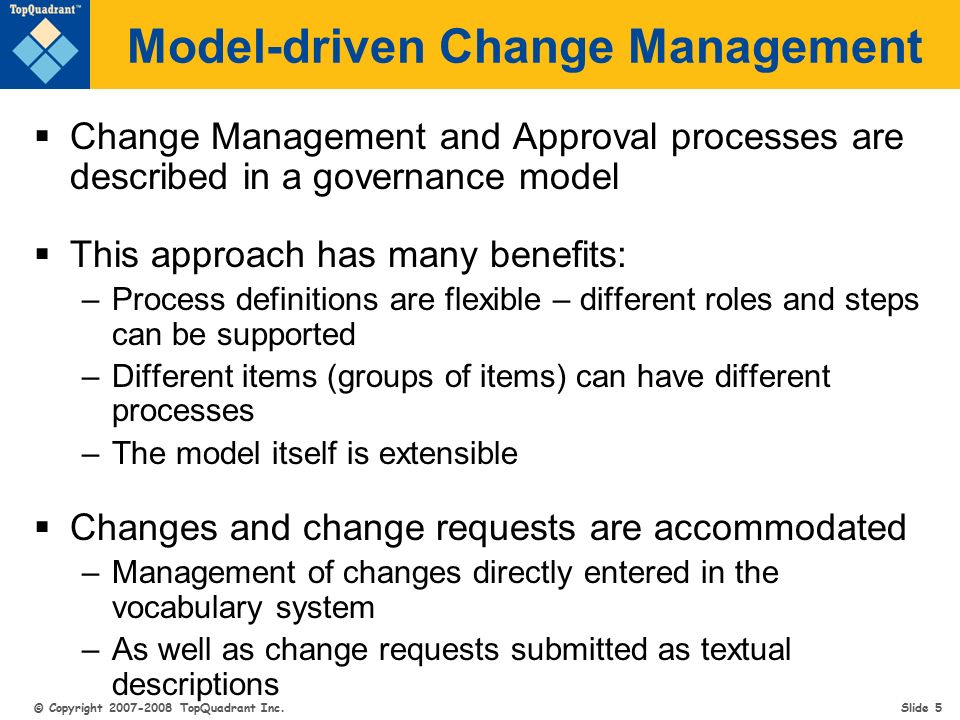 TopQuadrant™

Model-driven Change Management

▪ Change Management and Approval processes are described in a governance model

▪ This approach has many benefits:
– Process definitions are flexible – different roles and steps can be supported
– Different items (groups of items) can have different processes
– The model itself is extensible

▪ Changes and change requests are accommodated
– Management of changes directly entered in the vocabulary system
– As well as change requests submitted as textual descriptions

© Copyright 2007-2008 TopQuadrant Inc.

Slide 5